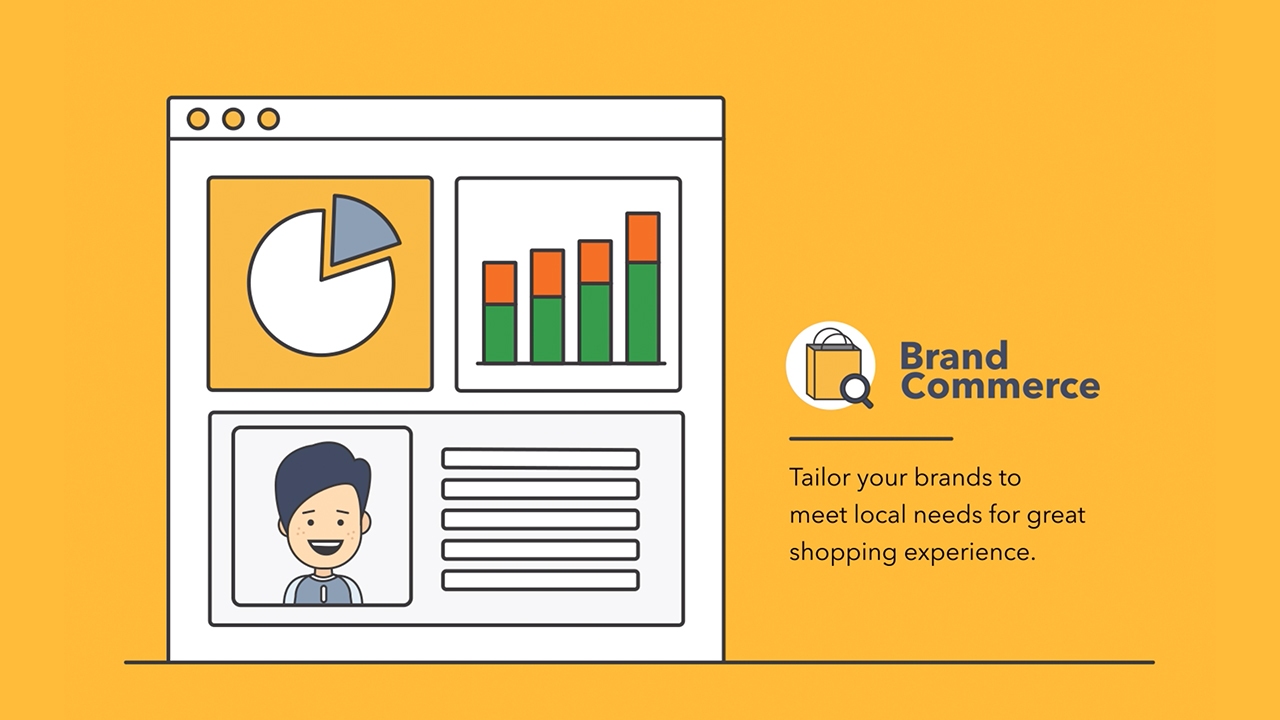 Brand Commerce

Tailor your brands to meet local needs for great shopping experience.